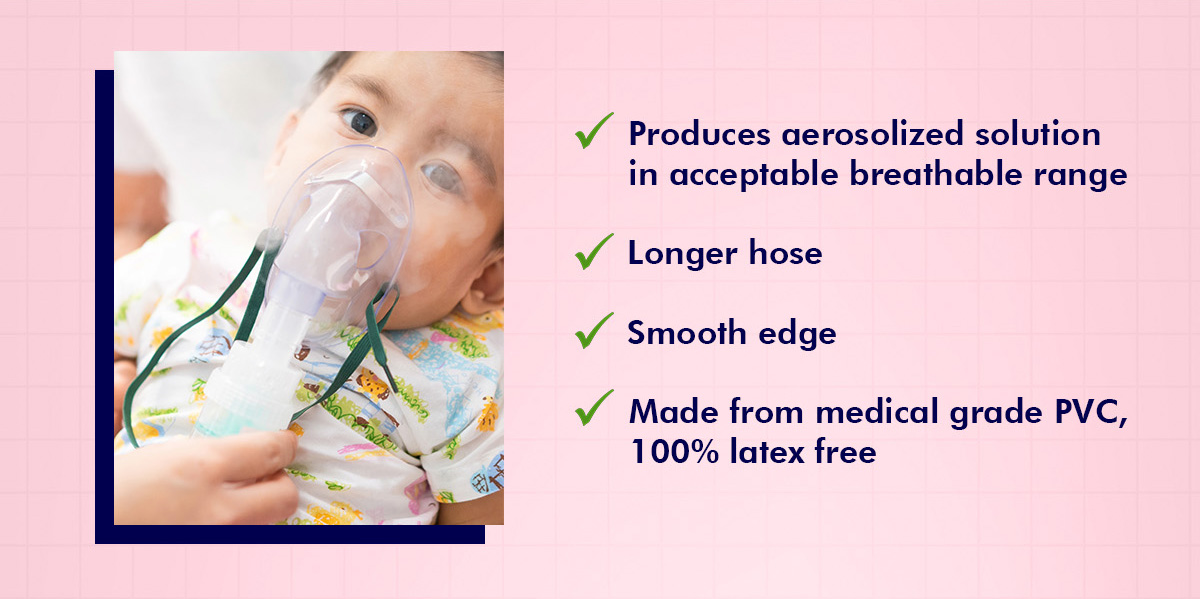 ✓ Produces aerosolized solution in acceptable breathable range

✓ Longer hose

✓ Smooth edge

✓ Made from medical grade PVC, 100% latex free